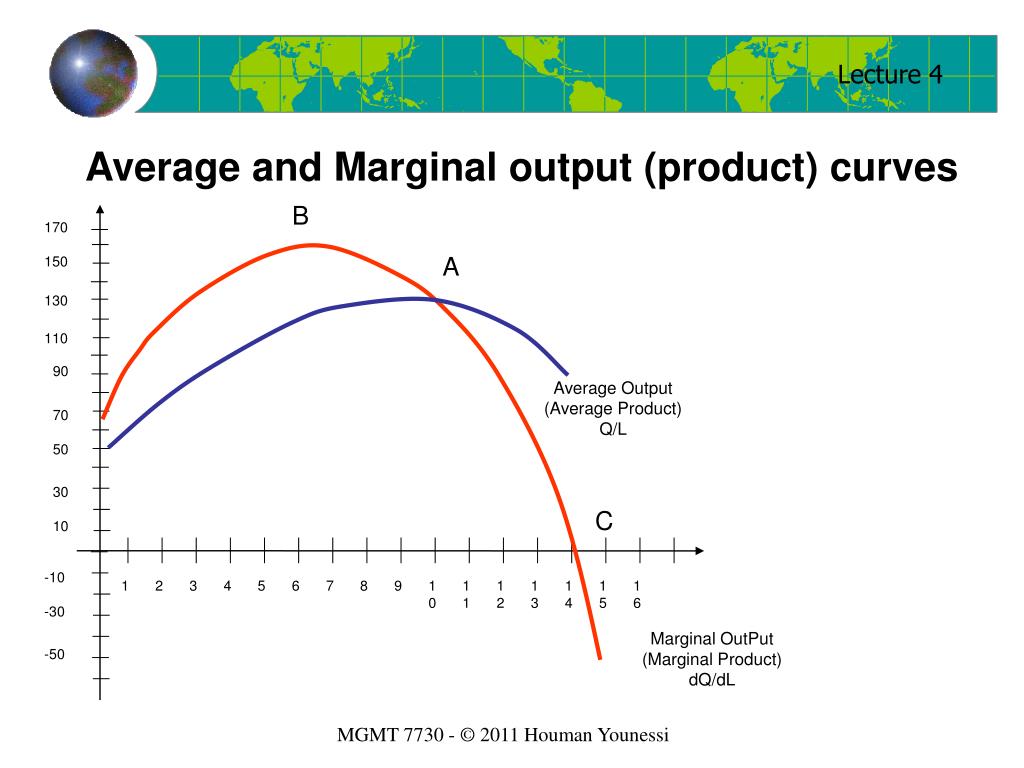 Lecture 4

Average and Marginal output (product) curves

B

A

C

170
150
130
110
90
70
50
30
10
-10
-30
-50

1 2 3 4 5 6 7 8 9 10 11 12 13 14 15 16

Average Output
(Average Product)
Q/L

Marginal OutPut
(Marginal Product)
dQ/dL

MGMT 7730 - © 2011 Houman Younessi